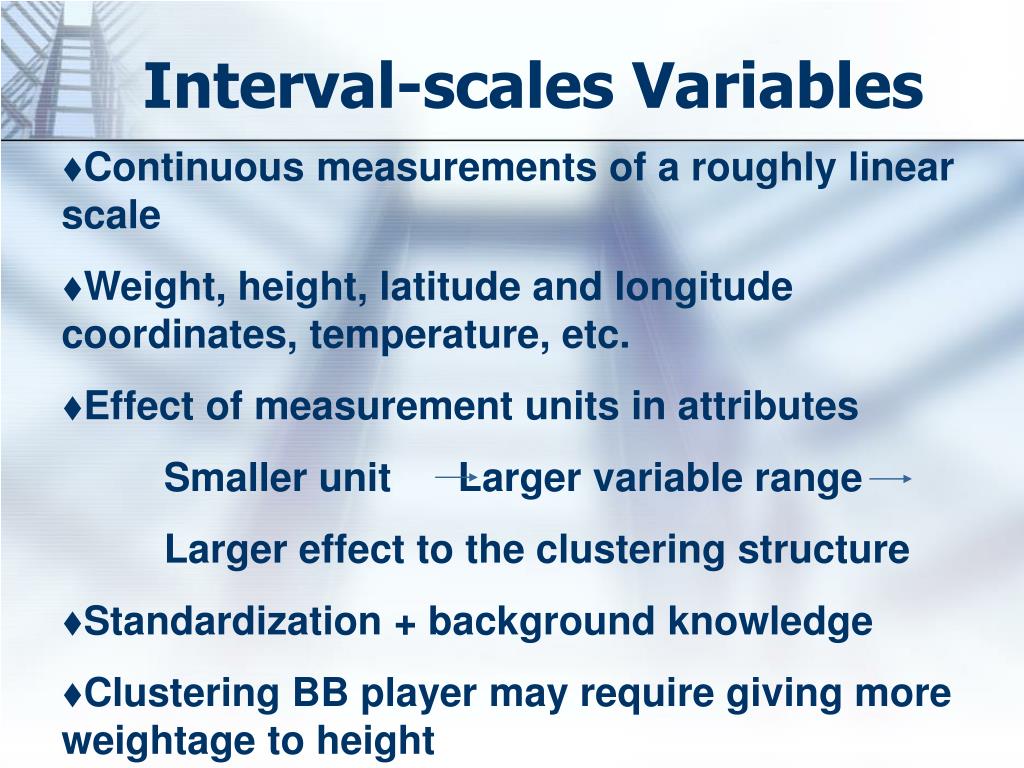 Interval-scales Variables

♦Continuous measurements of a roughly linear scale

♦Weight, height, latitude and longitude coordinates, temperature, etc.

♦Effect of measurement units in attributes

Smaller unit → Larger variable range →

Larger effect to the clustering structure

♦Standardization + background knowledge

♦Clustering BB player may require giving more weightage to height